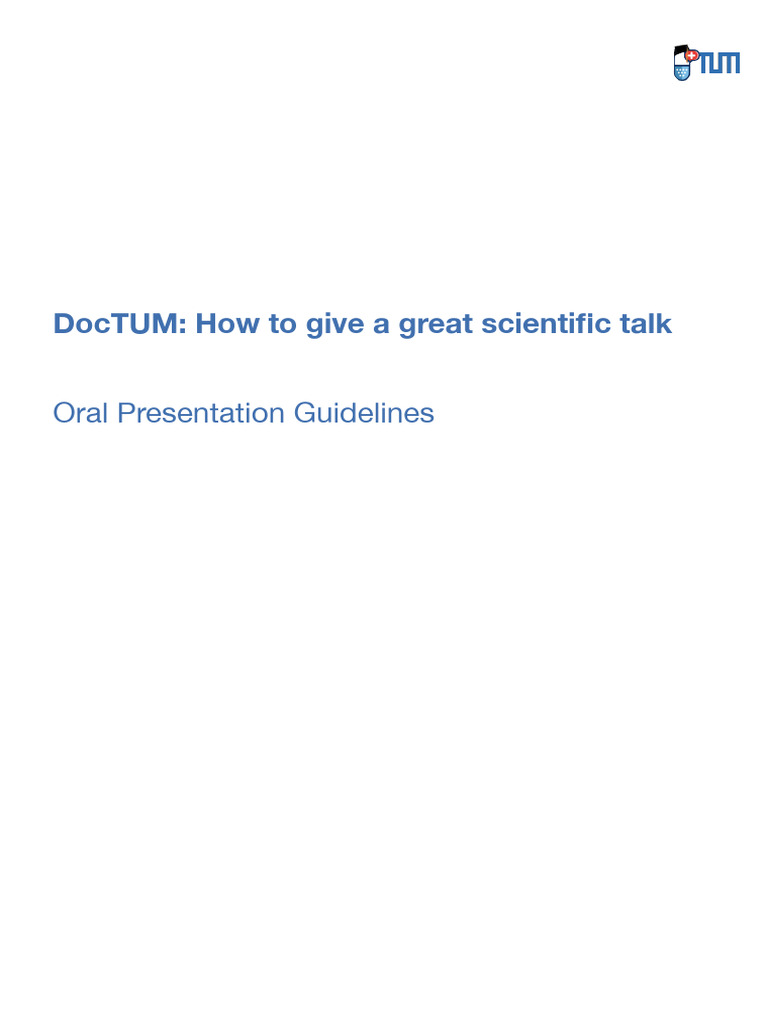 TUM

DocTUM: How to give a great scientific talk

Oral Presentation Guidelines